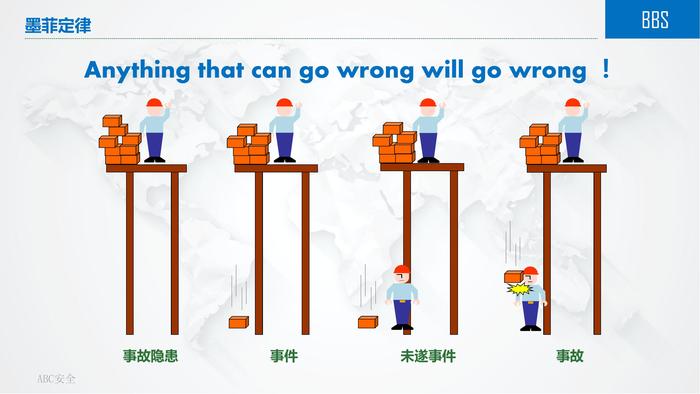 墨菲定律

BBS

Anything that can go wrong will go wrong ！

事故隐患

事件

未遂事件

事故

ABC安全